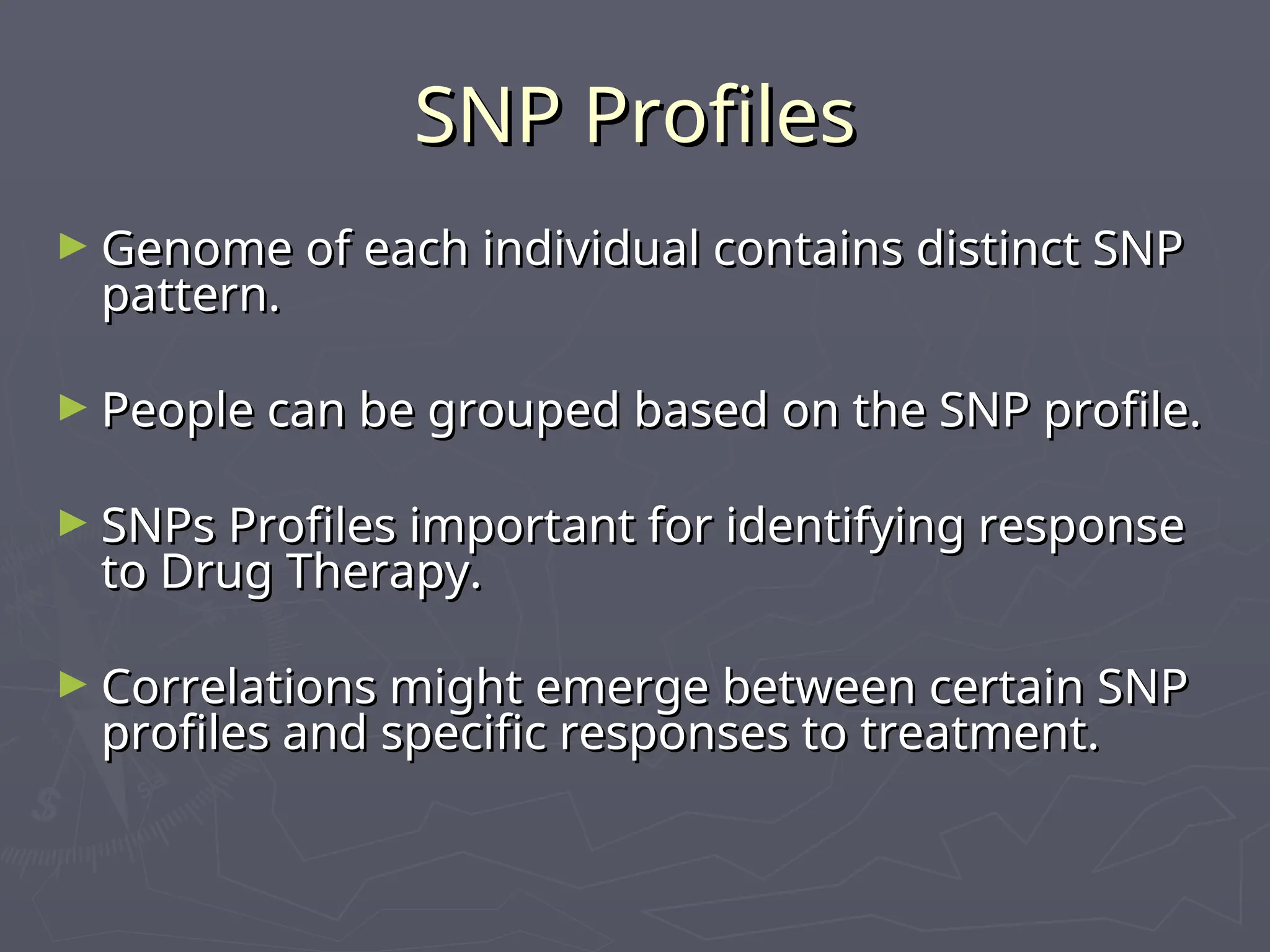 SNP Profiles

► Genome of each individual contains distinct SNP pattern.

► People can be grouped based on the SNP profile.

► SNPs Profiles important for identifying response to Drug Therapy.

► Correlations might emerge between certain SNP profiles and specific responses to treatment.